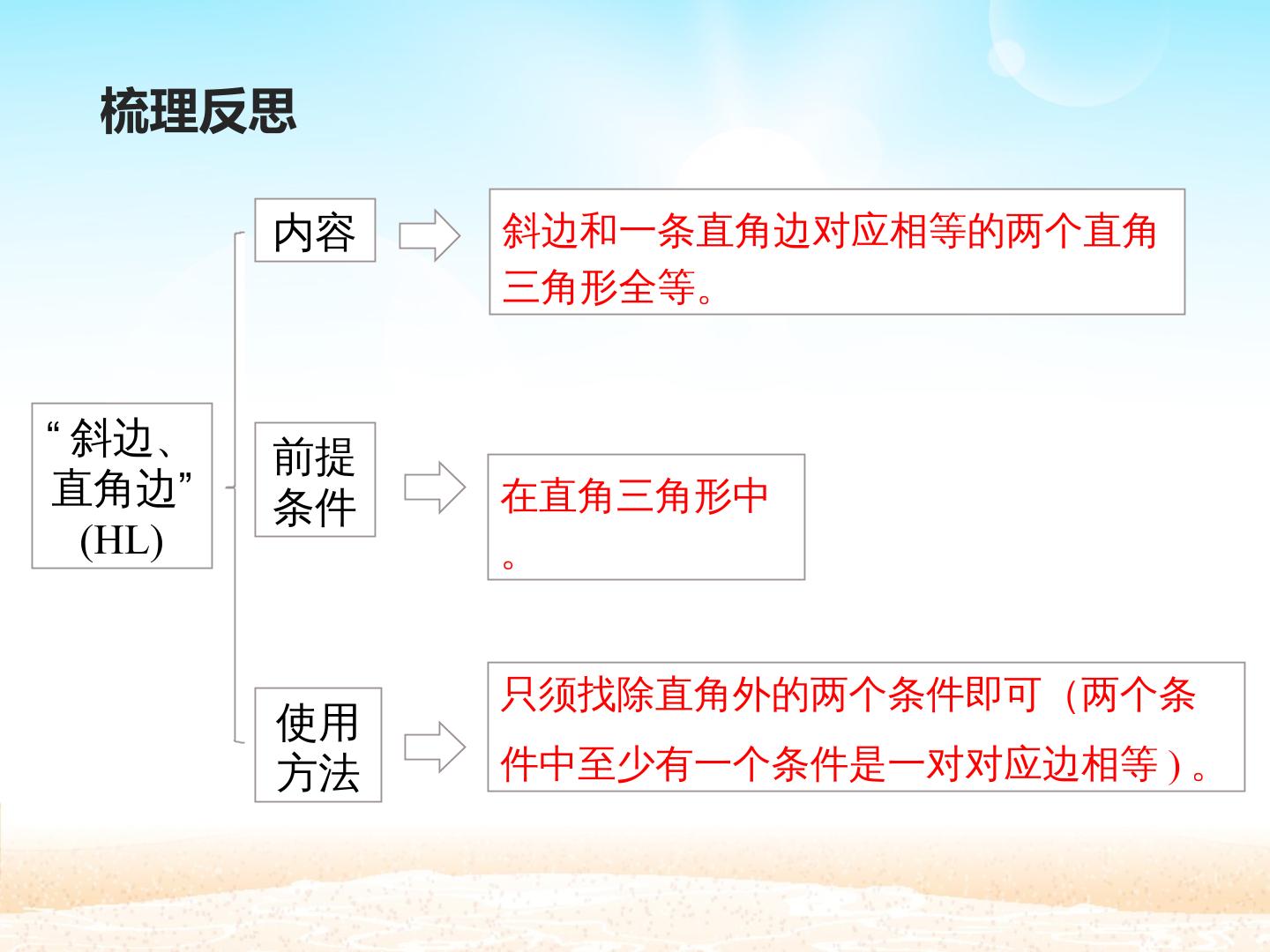 梳理反思

“斜边、直角边”(HL)

内容

斜边和一条直角边对应相等的两个直角三角形全等。

前提条件

在直角三角形中。

使用方法

只须找除直角外的两个条件即可（两个条件中至少有一个条件是一对对应边相等）。